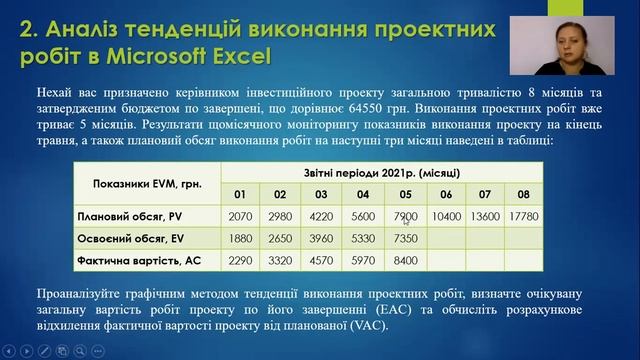 2. Аналіз тенденцій виконання проектних робіт в Microsoft Excel

Нехай вас призначено керівником інвестиційного проекту загальною тривалістю 8 місяців та затвердженим бюджетом по завершені, що дорівнює 64550 грн. Виконання проектних робіт вже триває 5 місяців. Результати щомісячного моніторингу показників виконання проекту на кінець травня, а також плановий обсяг виконання робіт на наступні три місяці наведені в таблиці:

| Показники EVM, грн. | Звітні періоди 2021р. (місяці) | | | | | | | |
|---|---|---|---|---|---|---|---|---|
| | 01 | 02 | 03 | 04 | 05 | 06 | 07 | 08 |
| Плановий обсяг, PV | 2070 | 2980 | 4220 | 5600 | 7900 | 10400 | 13600 | 17780 |
| Освоєний обсяг, EV | 1880 | 2650 | 3960 | 5330 | 7350 | | | |
| Фактична вартість, AC | 2290 | 3320 | 4570 | 5970 | 8400 | | | |

Проаналізуйте графічним методом тенденції виконання проектних робіт, визначте очікувану загальну вартість робіт проекту по його завершенні (EAC) та обчисліть розрахункове відхилення фактичної вартості проекту від планованої (VAC).